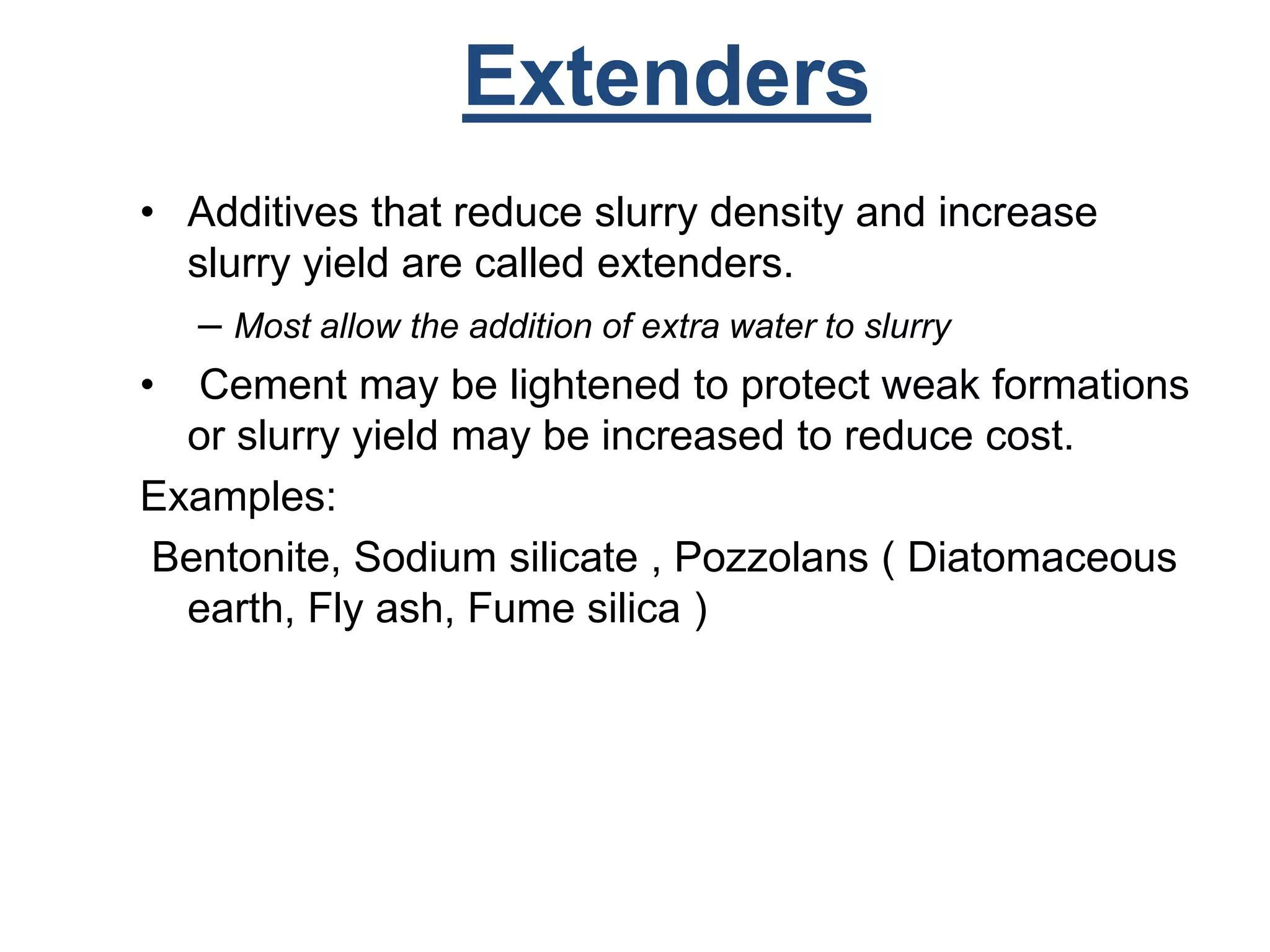 Extenders

• Additives that reduce slurry density and increase slurry yield are called extenders.

– Most allow the addition of extra water to slurry

• Cement may be lightened to protect weak formations or slurry yield may be increased to reduce cost.

Examples:

Bentonite, Sodium silicate , Pozzolans ( Diatomaceous earth, Fly ash, Fume silica )